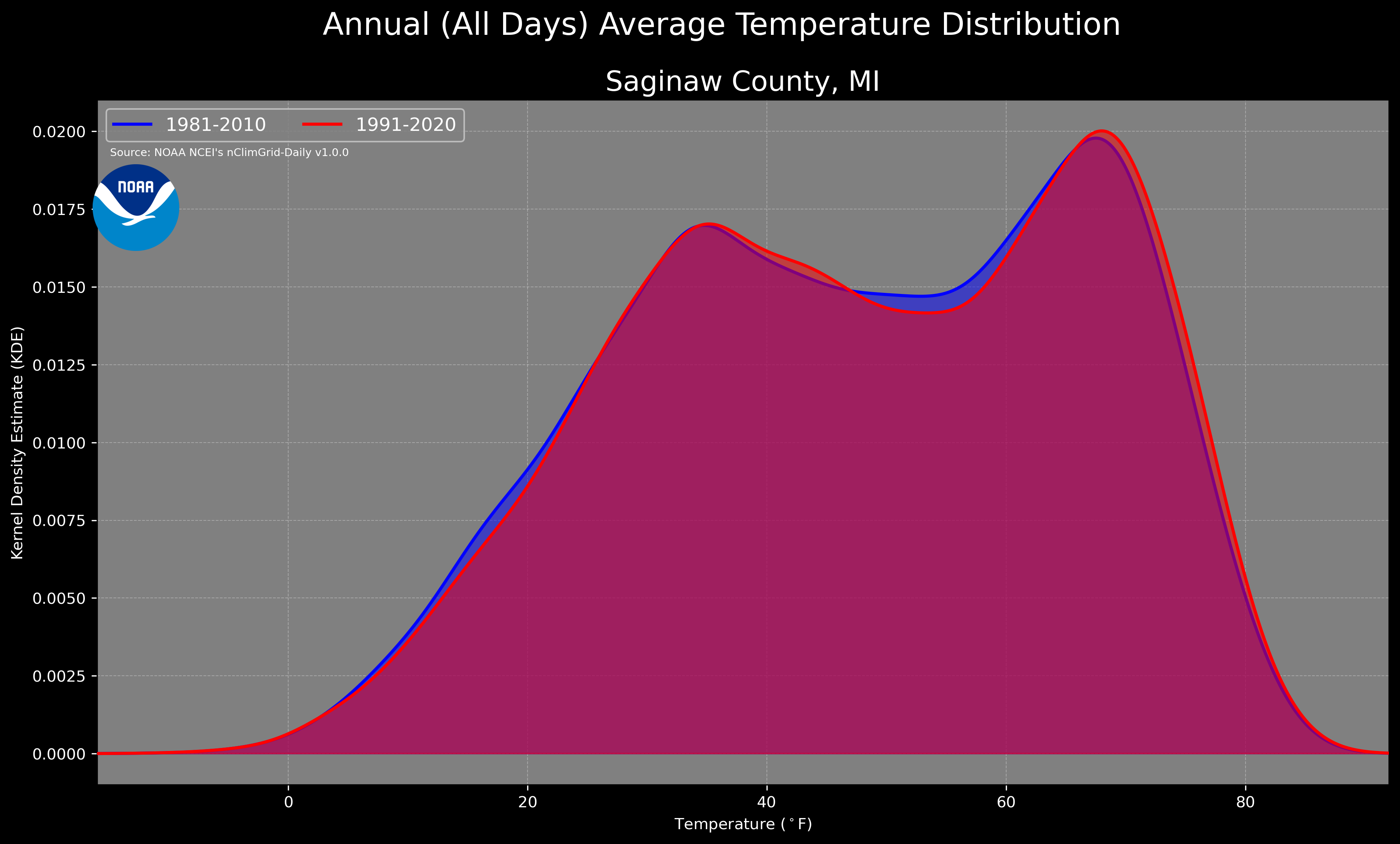 Annual (All Days) Average Temperature Distribution

Saginaw County, MI

1981-2010
1991-2020

Source: NOAA NCEI's nClimGrid-Daily v1.0.0

NOAA

Kernel Density Estimate (KDE)

0.0200
0.0175
0.0150
0.0125
0.0100
0.0075
0.0050
0.0025
0.0000

0
20
40
60
80

Temperature ($^\circ$F)